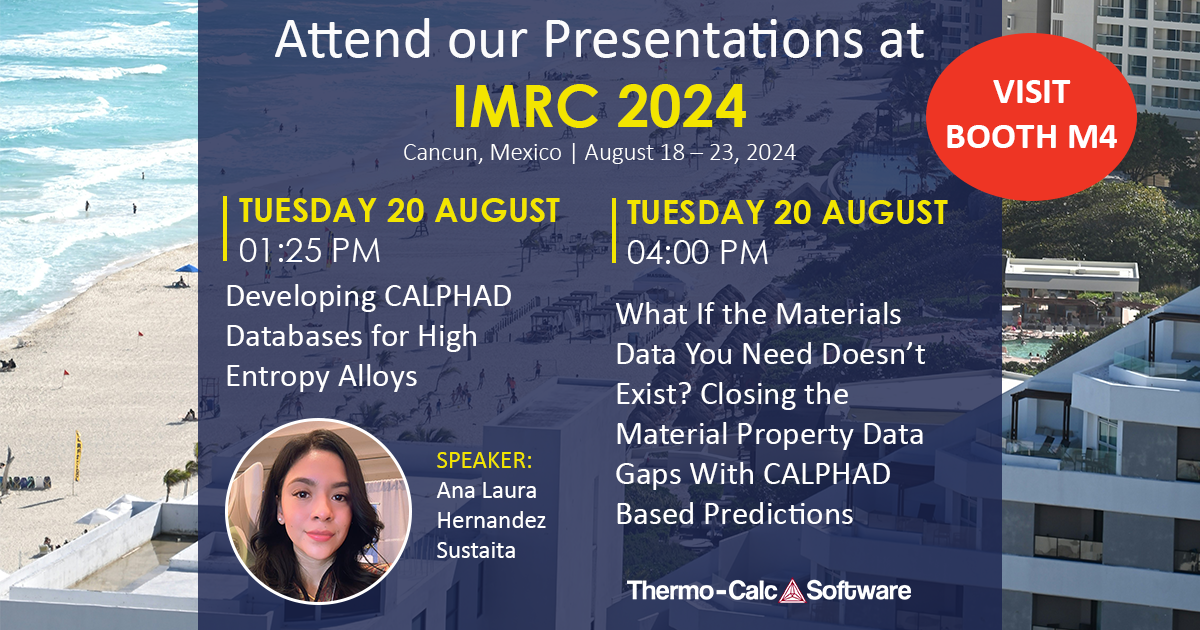 Attend our Presentations at
IMRC 2024
Cancun, Mexico | August 18 – 23, 2024

VISIT BOOTH M4

TUESDAY 20 AUGUST
01:25 PM
Developing CALPHAD Databases for High Entropy Alloys

SPEAKER:
Ana Laura Hernandez Sustaita

TUESDAY 20 AUGUST
04:00 PM
What If the Materials Data You Need Doesn't Exist? Closing the Material Property Data Gaps With CALPHAD Based Predictions

Thermo-Calc Software